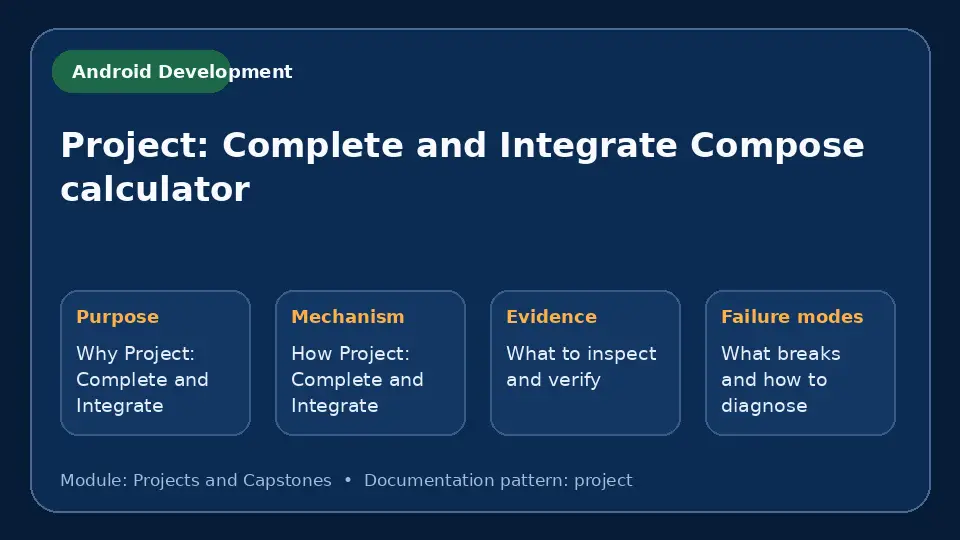 Android Development

Project: Complete and Integrate Compose calculator

Purpose
Why Project: Complete and Integrate

Mechanism
How Project: Complete and Integrate

Evidence
What to inspect and verify

Failure modes
What breaks and how to diagnose

Module: Projects and Capstones • Documentation pattern: project